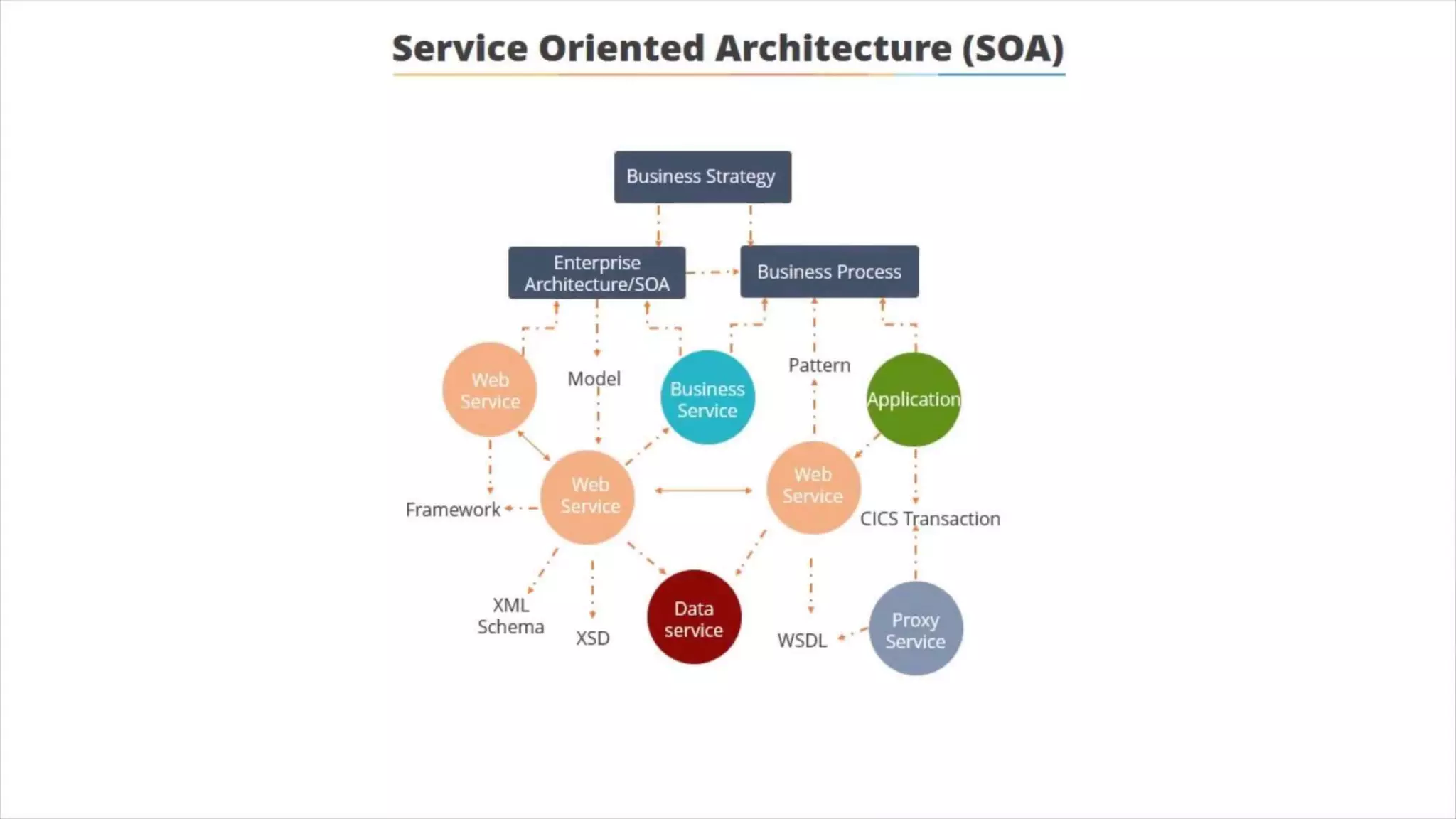 Service Oriented Architecture (SOA)

Business Strategy

Enterprise Architecture/SOA

Business Process

Web Service

Model

Business Service

Pattern

Application

Web Service

Web Service

Framework

CICS Transaction

XML Schema

XSD

Data service

WSDL

Proxy Service